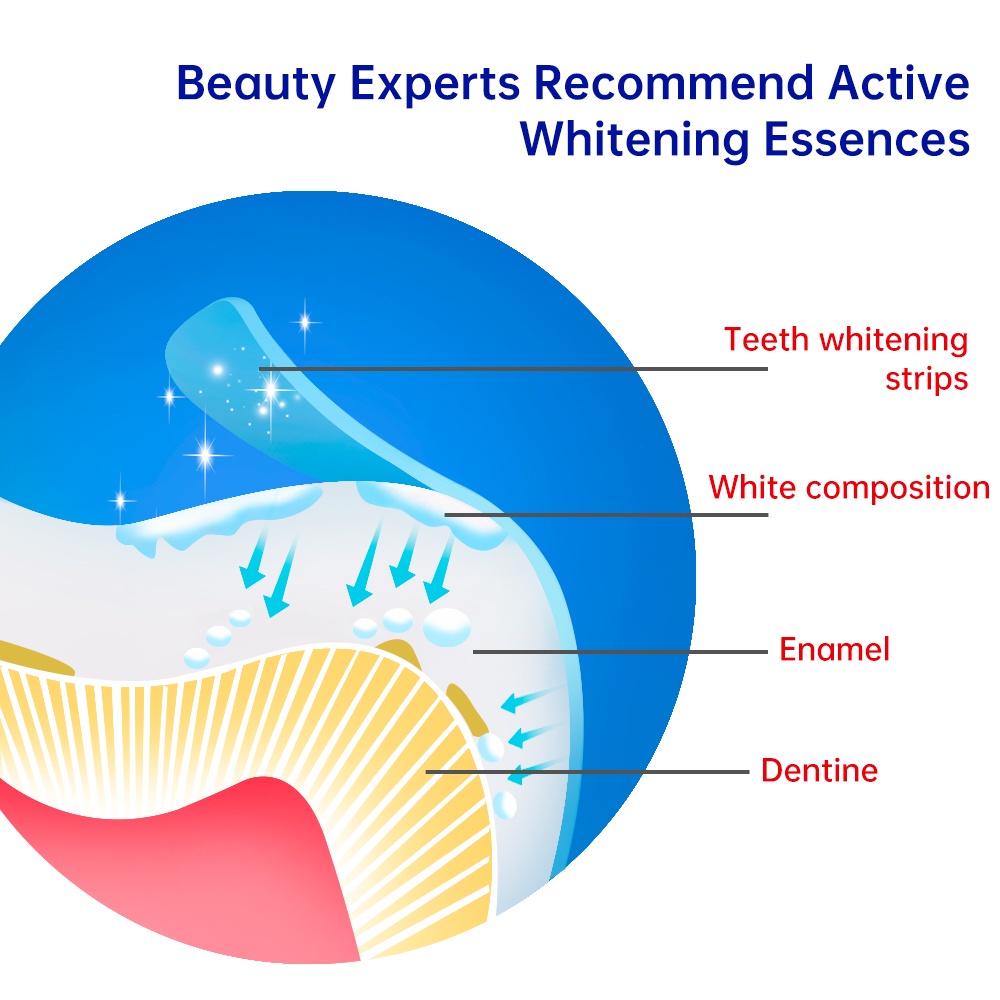 Beauty Experts Recommend Active Whitening Essences

Teeth whitening strips

White composition

Enamel

Dentine